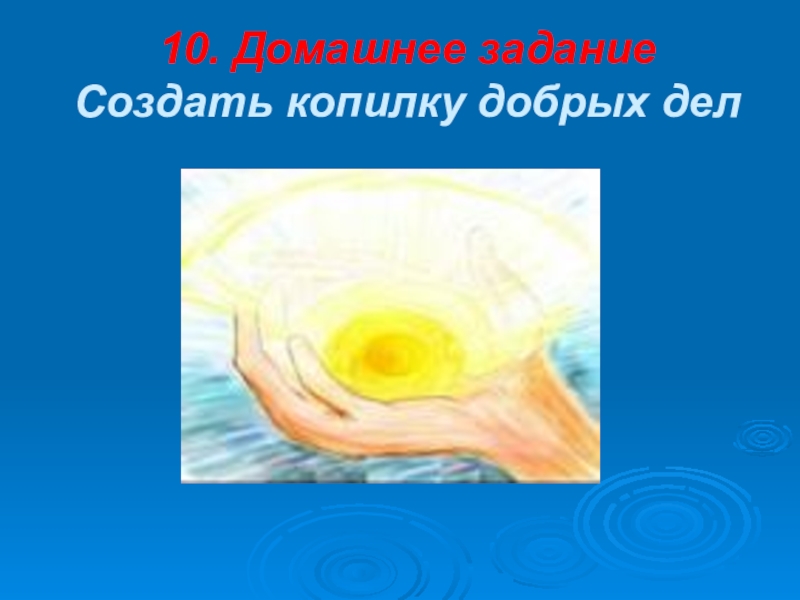 10. Домашнее задание
Создать копилку добрых дел